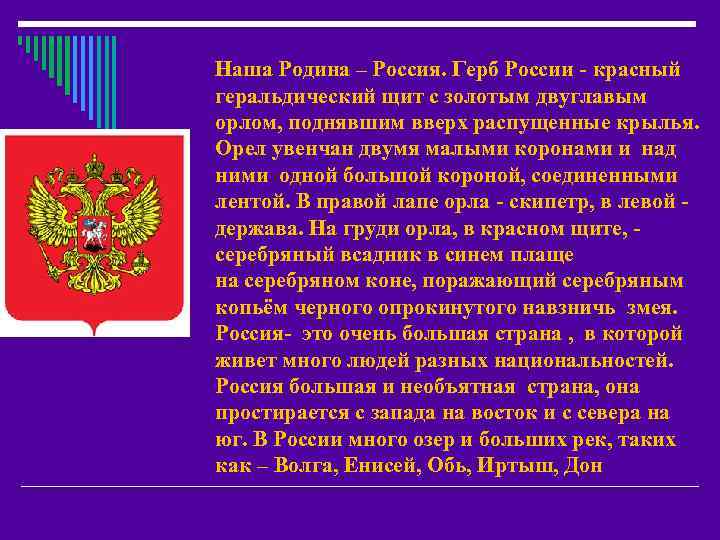 Наша Родина – Россия. Герб России - красный геральдический щит с золотым двуглавым орлом, поднявшим вверх распущенные крылья. Орел увенчан двумя малыми коронами и над ними одной большой короной, соединенными лентой. В правой лапе орла - скипетр, в левой - держава. На груди орла, в красном щите, - серебряный всадник в синем плаще на серебряном коне, поражающий серебряным копьём черного опрокинутого навзничь змея. Россия- это очень большая страна , в которой живет много людей разных национальностей. Россия большая и необъятная страна, она простирается с запада на восток и с севера на юг. В России много озер и больших рек, таких как – Волга, Енисей, Обь, Иртыш, Дон